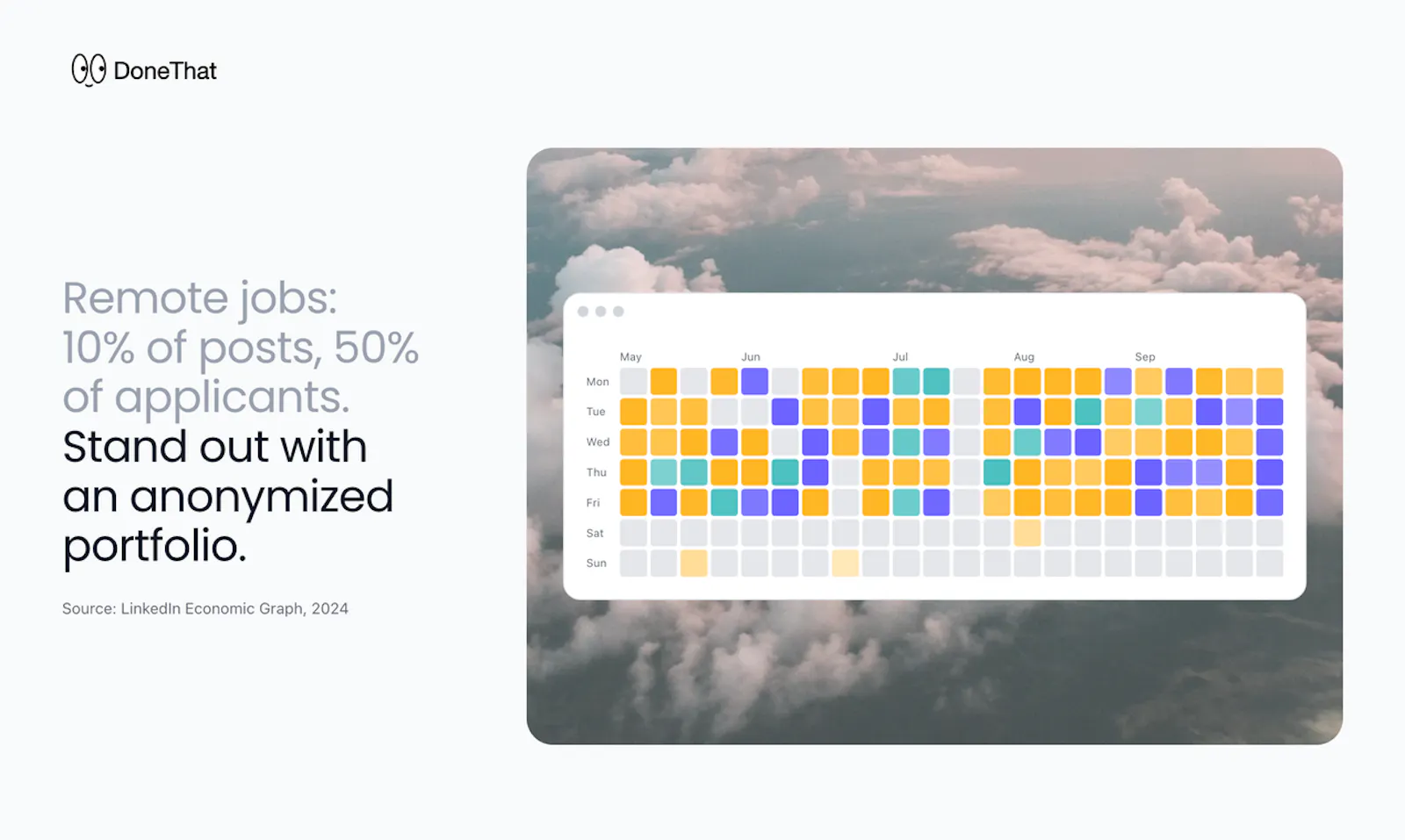 DoneThat

Remote jobs: 10% of posts, 50% of applicants. Stand out with an anonymized portfolio.

Source: LinkedIn Economic Graph, 2024

May
Jun
Jul
Aug
Sep
Mon
Tue
Wed
Thu
Fri
Sat
Sun